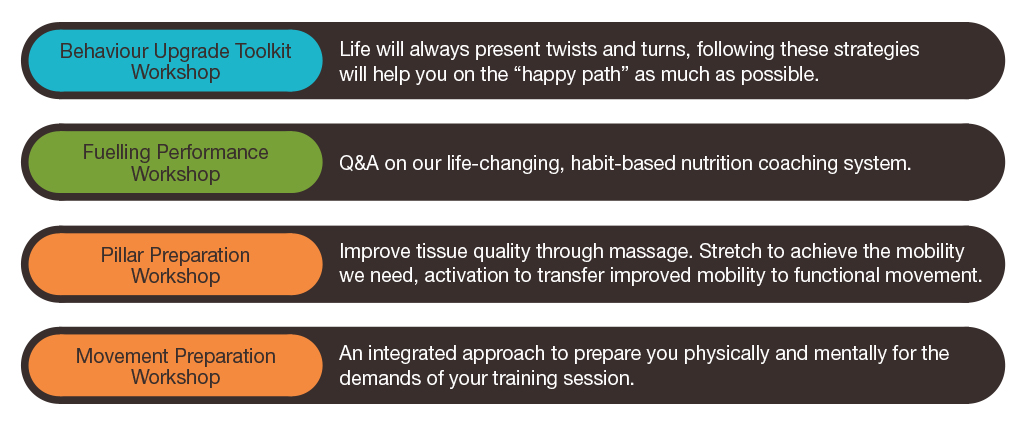 Behaviour Upgrade Toolkit Workshop

Life will always present twists and turns, following these strategies will help you on the “happy path” as much as possible.

Fuelling Performance Workshop

Q&A on our life-changing, habit-based nutrition coaching system.

Pillar Preparation Workshop

Improve tissue quality through massage. Stretch to achieve the mobility we need, activation to transfer improved mobility to functional movement.

Movement Preparation Workshop

An integrated approach to prepare you physically and mentally for the demands of your training session.